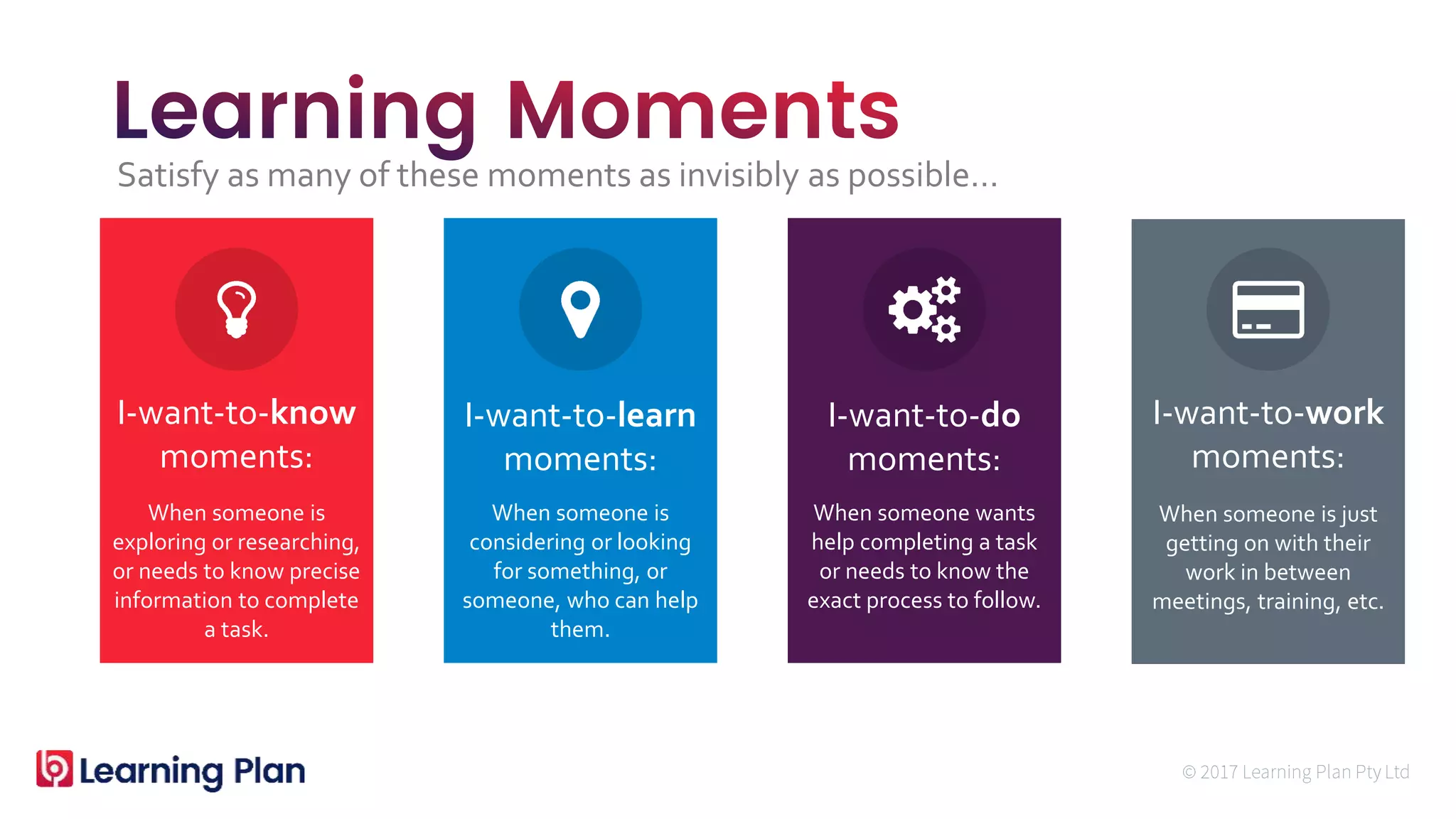 Learning Moments

Satisfy as many of these moments as invisibly as possible...

I-want-to-know moments:

When someone is exploring or researching, or needs to know precise information to complete a task.

I-want-to-learn moments:

When someone is considering or looking for something, or someone, who can help them.

I-want-to-do moments:

When someone wants help completing a task or needs to know the exact process to follow.

I-want-to-work moments:

When someone is just getting on with their work in between meetings, training, etc.

Learning Plan

© 2017 Learning Plan Pty Ltd